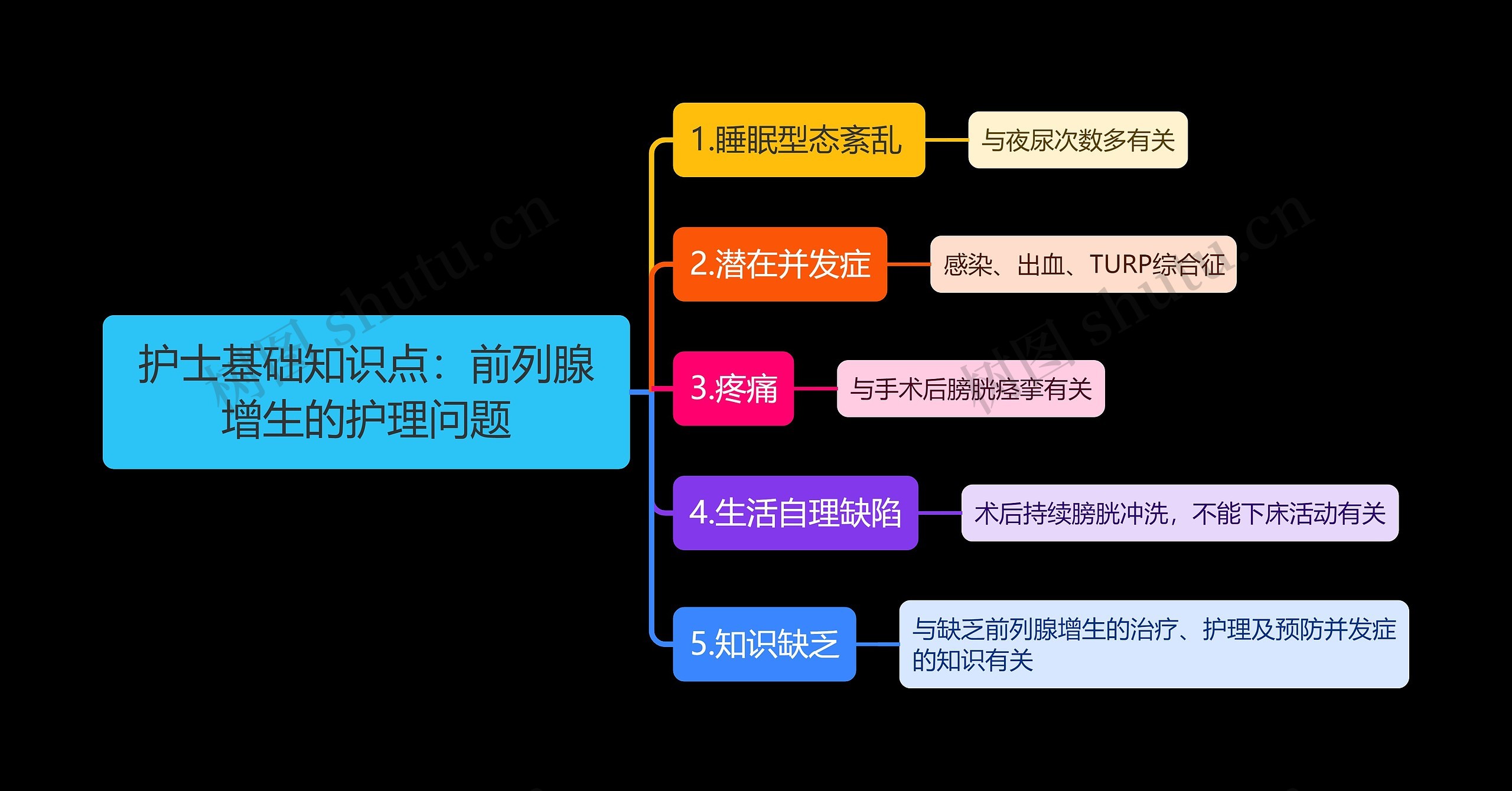 护士基础知识点：前列腺增生的护理问题

1.睡眠型态紊乱

与夜尿次数多有关

2.潜在并发症

感染、出血、TURP综合征

3.疼痛

与手术后膀胱痉挛有关

4.生活自理缺陷

术后持续膀胱冲洗，不能下床活动有关

5.知识缺乏

与缺乏前列腺增生的治疗、护理及预防并发症的知识有关

树图 shutu.cn

树图 shutu.cn